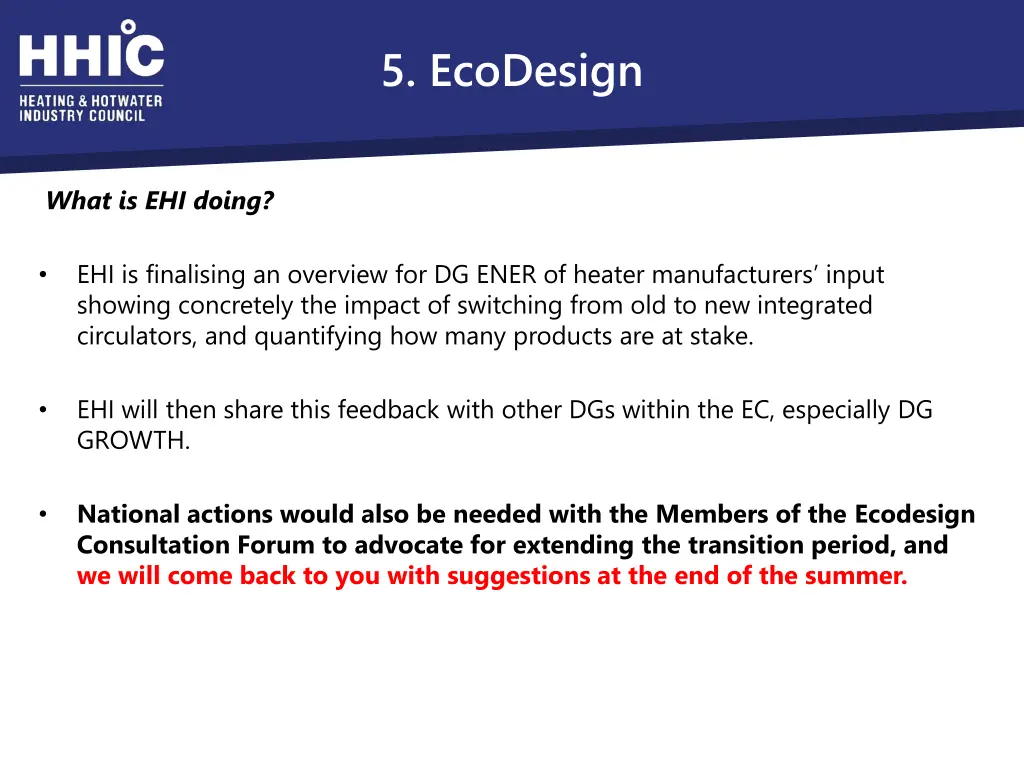 HHIC
HEATING & HOTWATER INDUSTRY COUNCIL

5. EcoDesign

What is EHI doing?

• EHI is finalising an overview for DG ENER of heater manufacturers' input showing concretely the impact of switching from old to new integrated circulators, and quantifying how many products are at stake.

• EHI will then share this feedback with other DGs within the EC, especially DG GROWTH.

• National actions would also be needed with the Members of the Ecodesign Consultation Forum to advocate for extending the transition period, and we will come back to you with suggestions at the end of the summer.